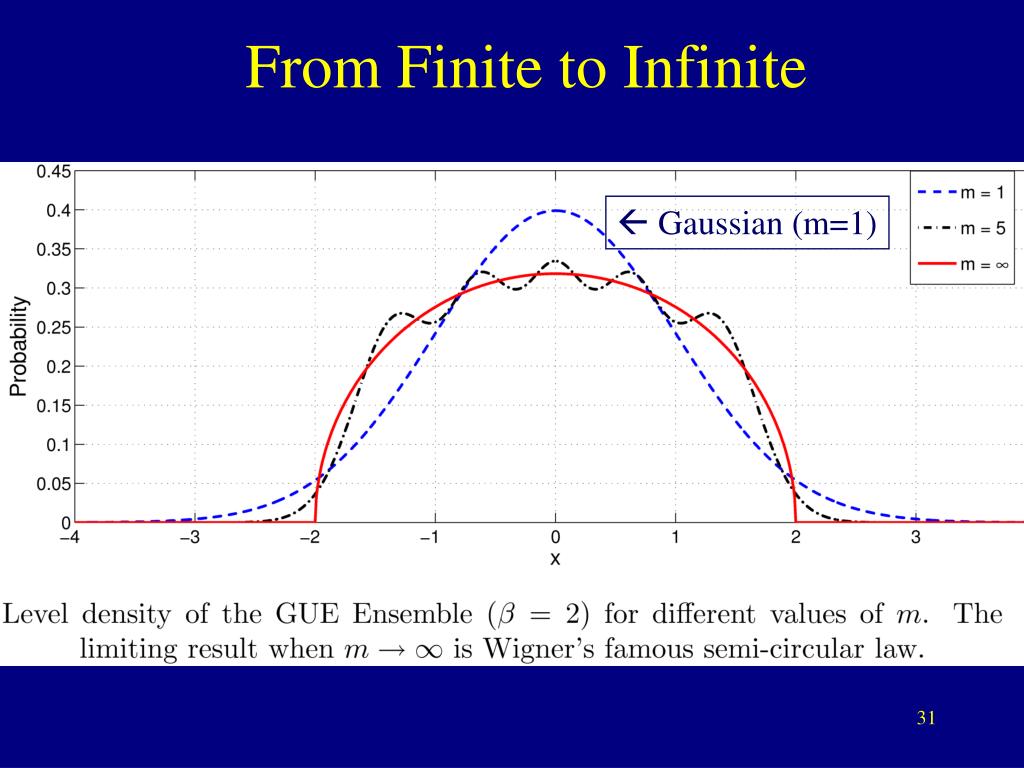 From Finite to Infinite

0.45
0.4
0.35
0.3
0.25
0.2
0.15
0.1
0.05
0
Probability
−4 −3 −2 −1 0 1 2 3
x

← Gaussian (m=1)

m = 1
m = 5
m = ∞

Level density of the GUE Ensemble ($\beta = 2$) for different values of $m$. The limiting result when $m \to \infty$ is Wigner's famous semi-circular law.

31